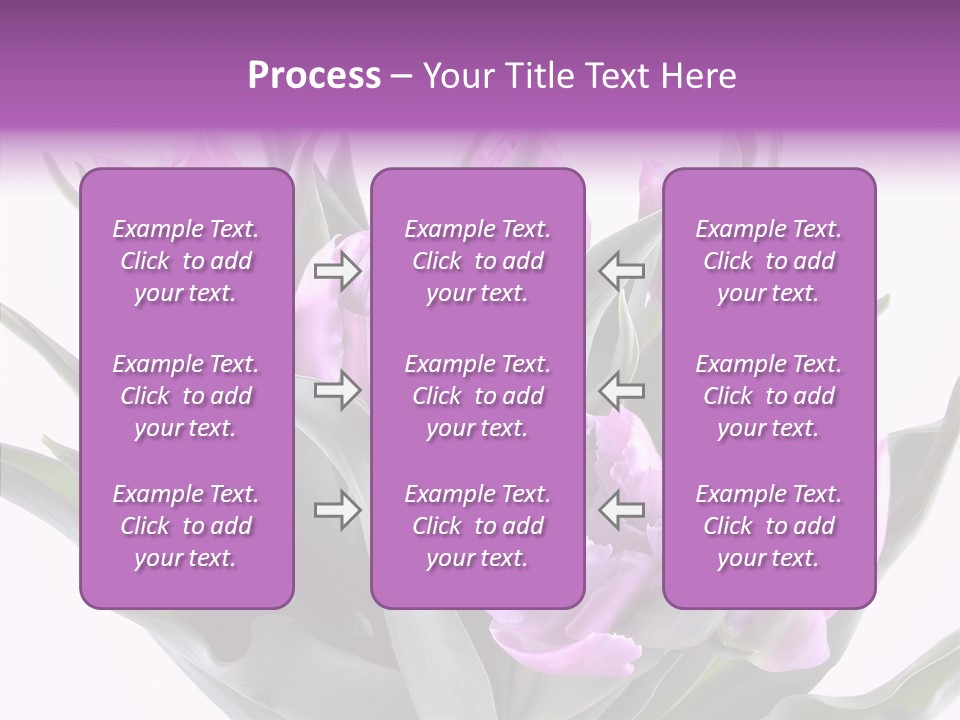 Process – Your Title Text Here

Example Text. Click to add your text.

Example Text. Click to add your text.

Example Text. Click to add your text.

Example Text. Click to add your text.

Example Text. Click to add your text.

Example Text. Click to add your text.

Example Text. Click to add your text.

Example Text. Click to add your text.

Example Text. Click to add your text.